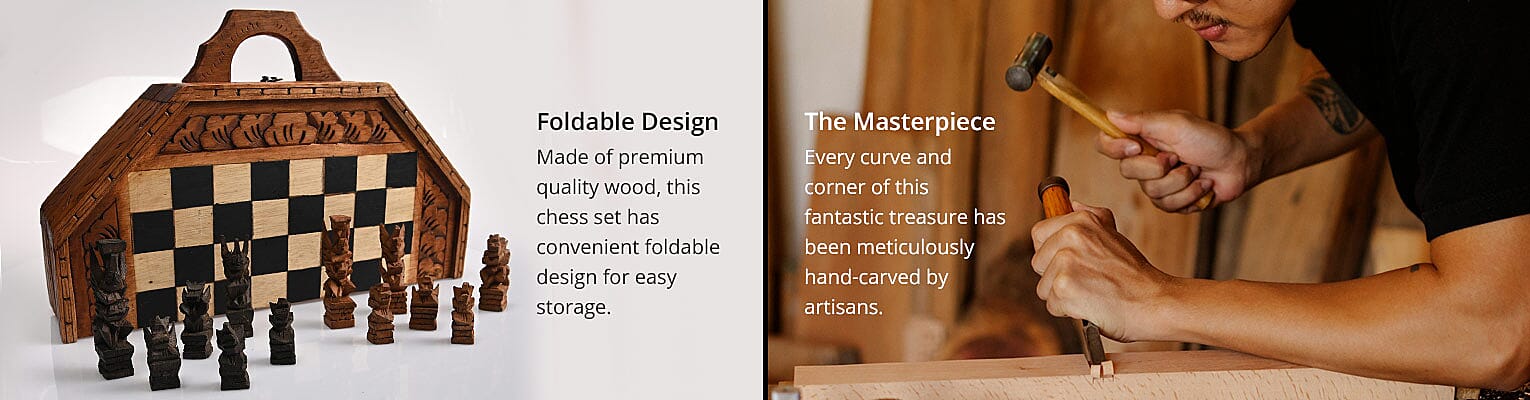 Foldable Design
Made of premium quality wood, this chess set has convenient foldable design for easy storage.

The Masterpiece
Every curve and corner of this fantastic treasure has been meticulously hand-carved by artisans.